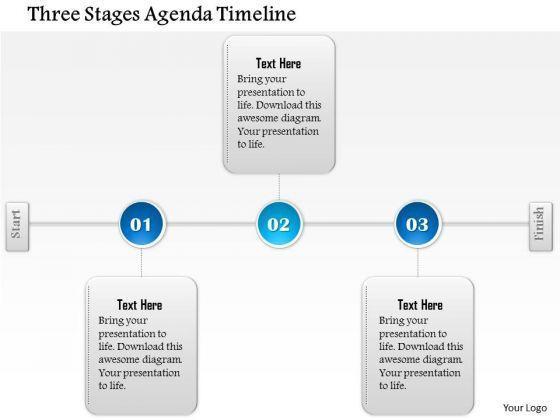 Three Stages Agenda Timeline

Text Here
Bring your presentation to life. Download this awesome diagram. Your presentation to life.

Start

01

02

03

Finish

Text Here
Bring your presentation to life. Download this awesome diagram. Your presentation to life.

Text Here
Bring your presentation to life. Download this awesome diagram. Your presentation to life.

Your Logo